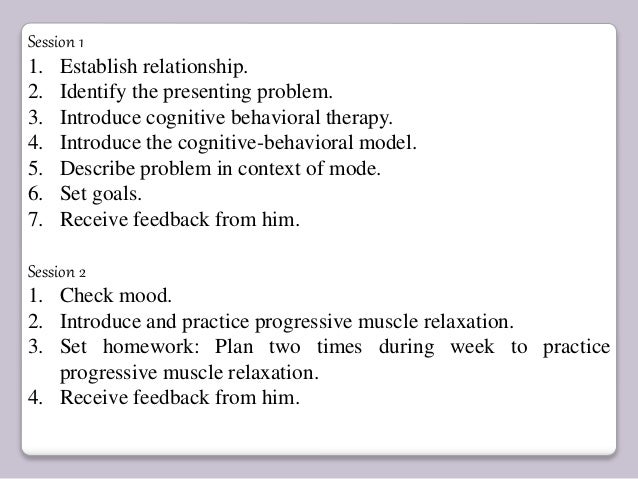 Session 1
1. Establish relationship.
2. Identify the presenting problem.
3. Introduce cognitive behavioral therapy.
4. Introduce the cognitive-behavioral model.
5. Describe problem in context of mode.
6. Set goals.
7. Receive feedback from him.

Session 2
1. Check mood.
2. Introduce and practice progressive muscle relaxation.
3. Set homework: Plan two times during week to practice progressive muscle relaxation.
4. Receive feedback from him.